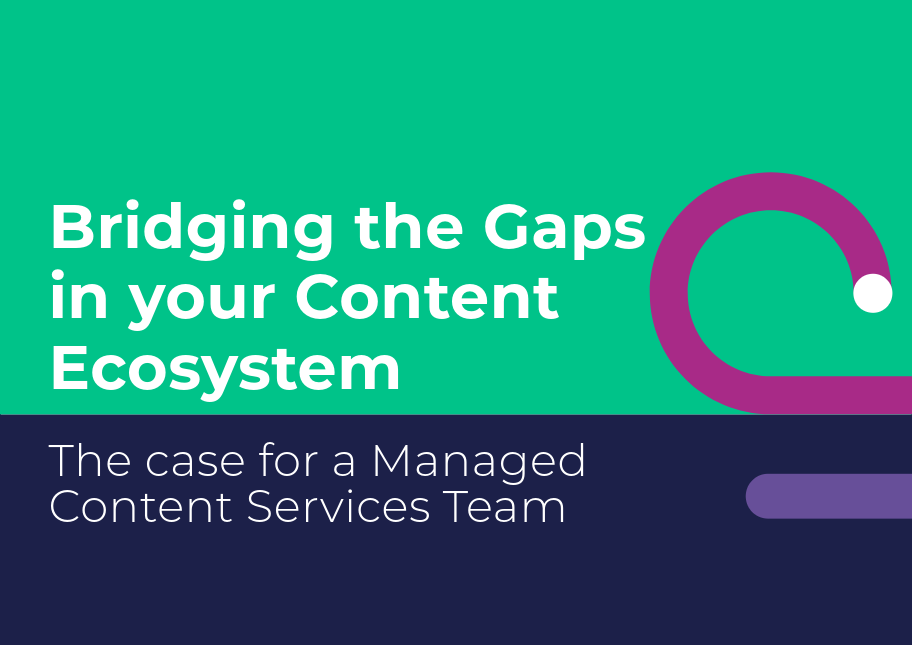 Bridging the Gaps in your Content Ecosystem

The case for a Managed Content Services Team